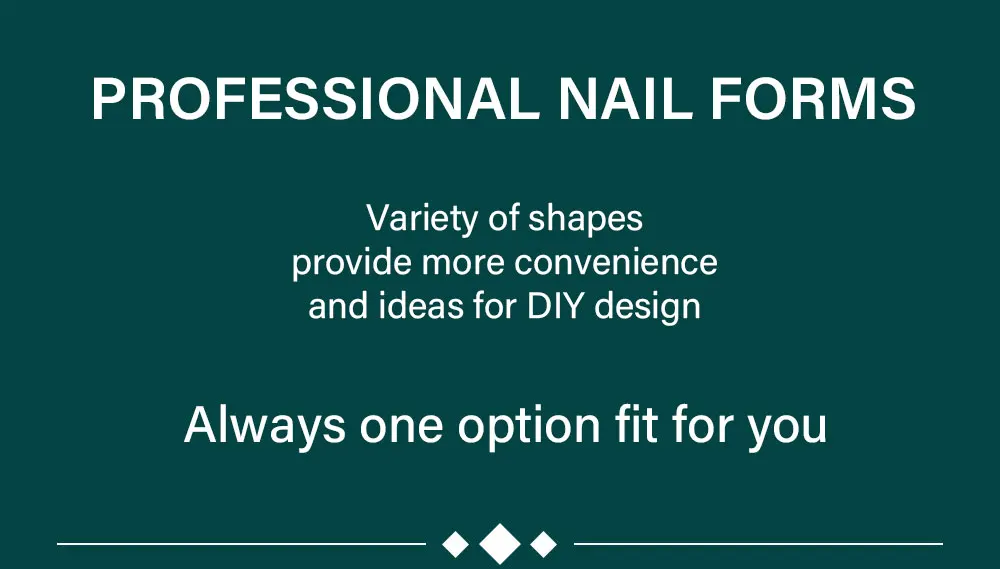 PROFESSIONAL NAIL FORMS

Variety of shapes provide more convenience and ideas for DIY design

Always one option fit for you